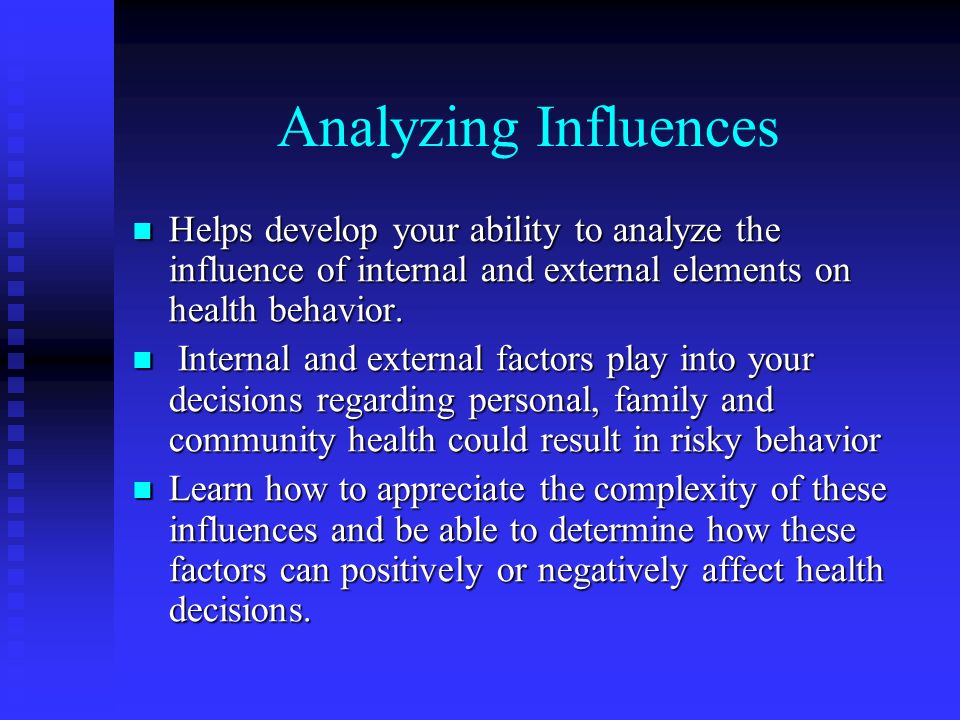 Analyzing Influences

- Helps develop your ability to analyze the influence of internal and external elements on health behavior.
- Internal and external factors play into your decisions regarding personal, family and community health could result in risky behavior
- Learn how to appreciate the complexity of these influences and be able to determine how these factors can positively or negatively affect health decisions.